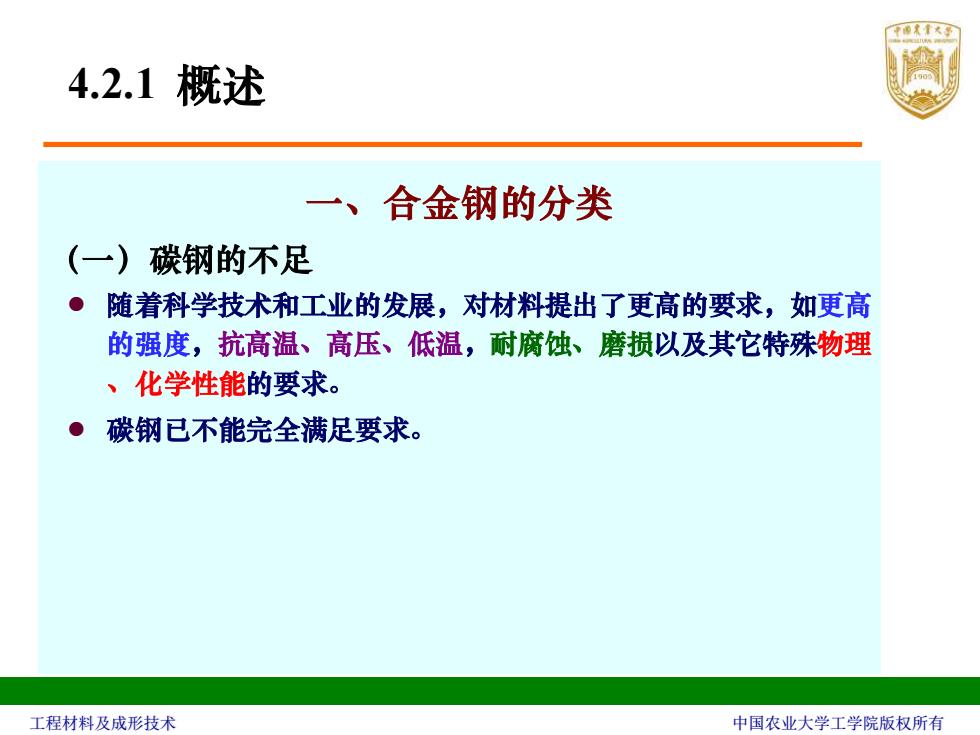 4.2.1 概述

中国农业大学
CHINA AGRICULTURAL UNIVERSITY
1905

一、合金钢的分类

（一）碳钢的不足

● 随着科学技术和工业的发展，对材料提出了更高的要求，如更高的强度，抗高温、高压、低温，耐腐蚀、磨损以及其它特殊物理、化学性能的要求。

● 碳钢已不能完全满足要求。

工程材料及成形技术

中国农业大学工学院版权所有